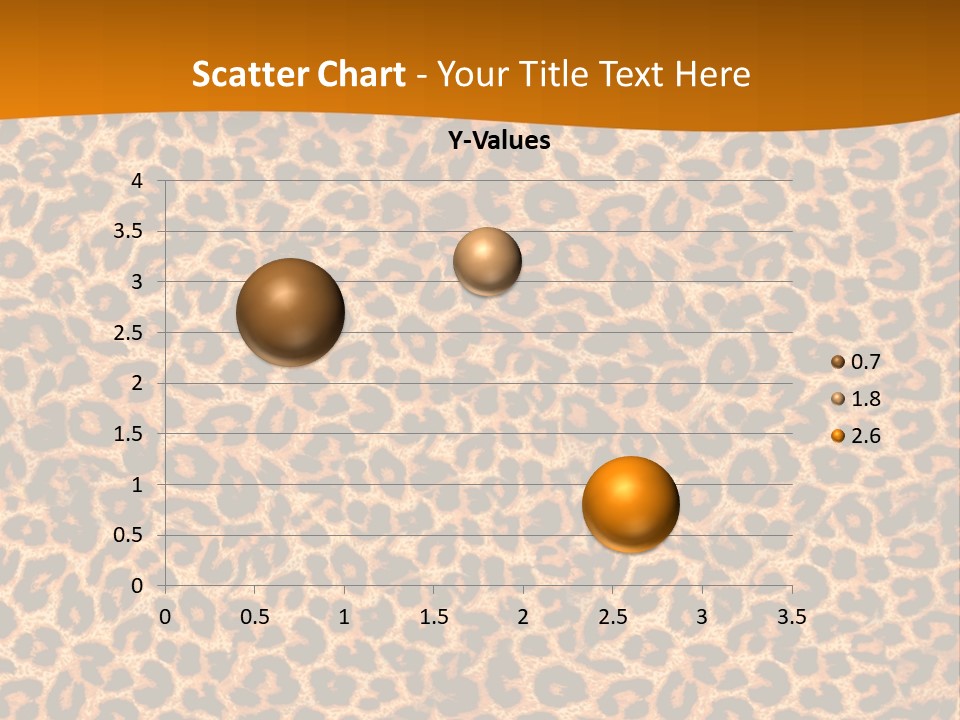 Scatter Chart - Your Title Text Here

Y-Values

4
3.5
3
2.5
2
1.5
1
0.5
0

0 0.5 1 1.5 2 2.5 3 3.5

0.7
1.8
2.6